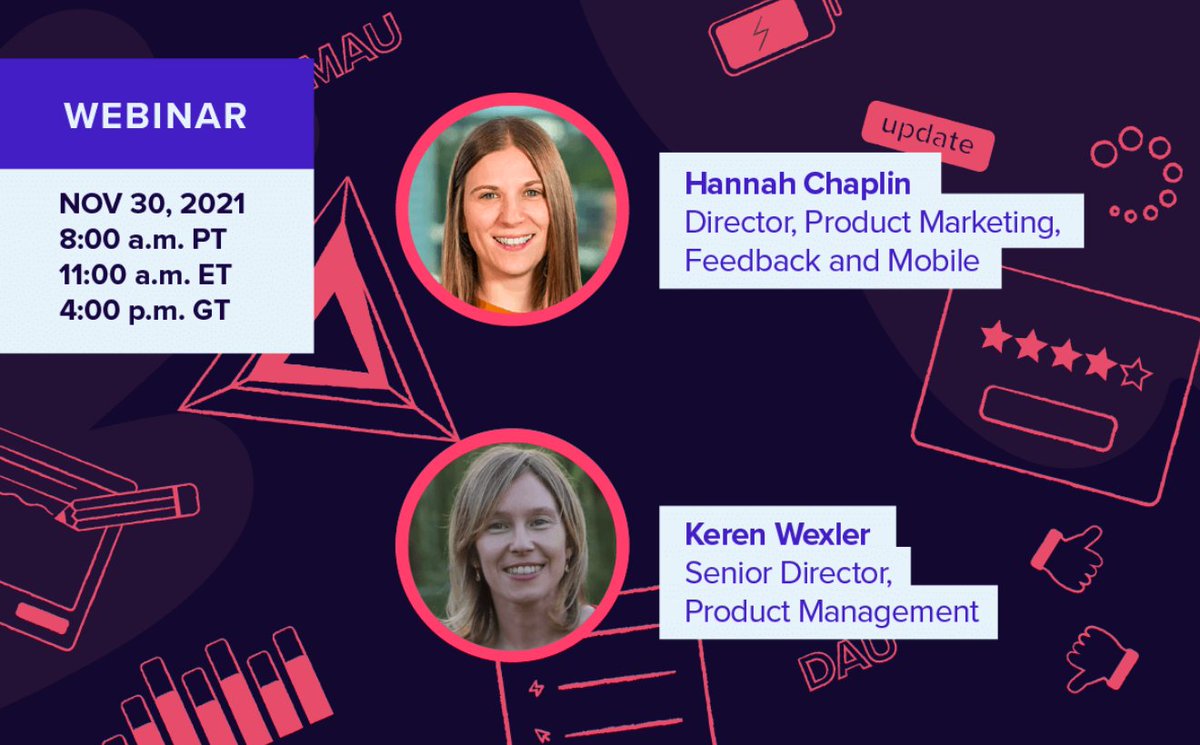 MAU

WEBINAR

NOV 30, 2021
8:00 a.m. PT
11:00 a.m. ET
4:00 p.m. GT

update

Hannah Chaplin
Director, Product Marketing, Feedback and Mobile

Keren Wexler
Senior Director, Product Management

DAU